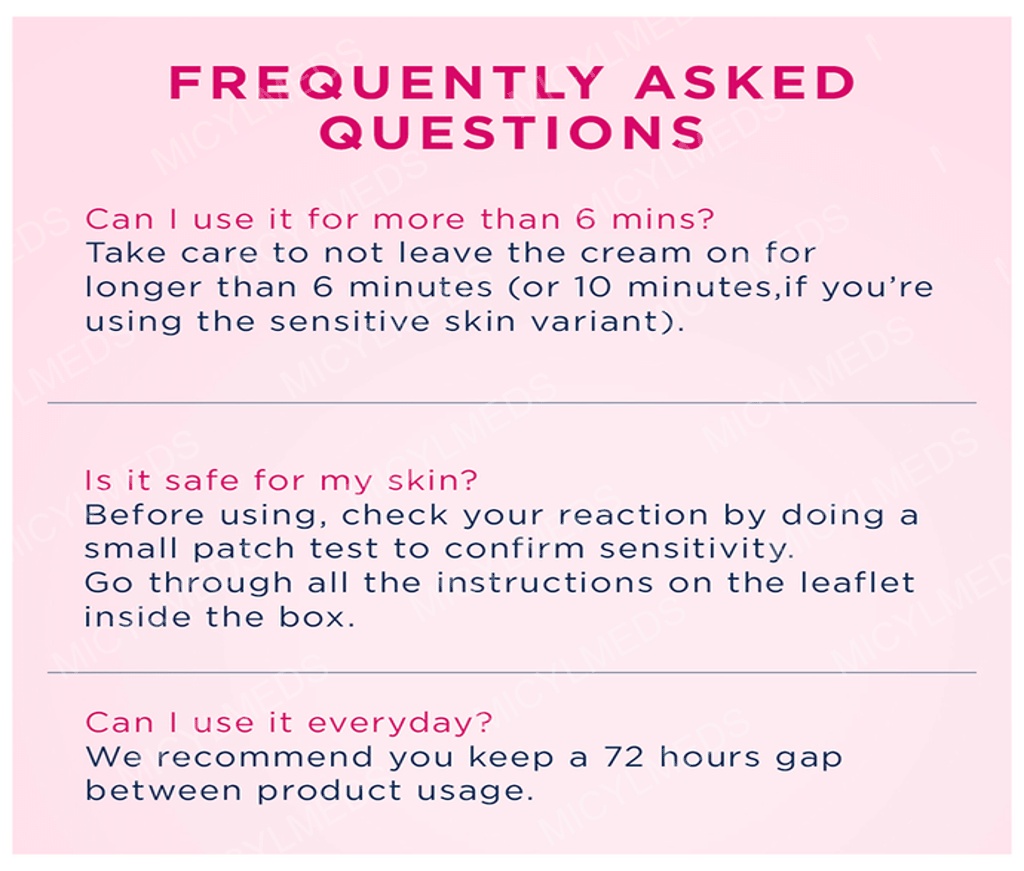 FREQUENTLY ASKED QUESTIONS

Can I use it for more than 6 mins?
Take care to not leave the cream on for longer than 6 minutes (or 10 minutes,if you're using the sensitive skin variant).

Is it safe for my skin?
Before using, check your reaction by doing a small patch test to confirm sensitivity.
Go through all the instructions on the leaflet inside the box.

Can I use it everyday?
We recommend you keep a 72 hours gap between product usage.

MICYLMEDS